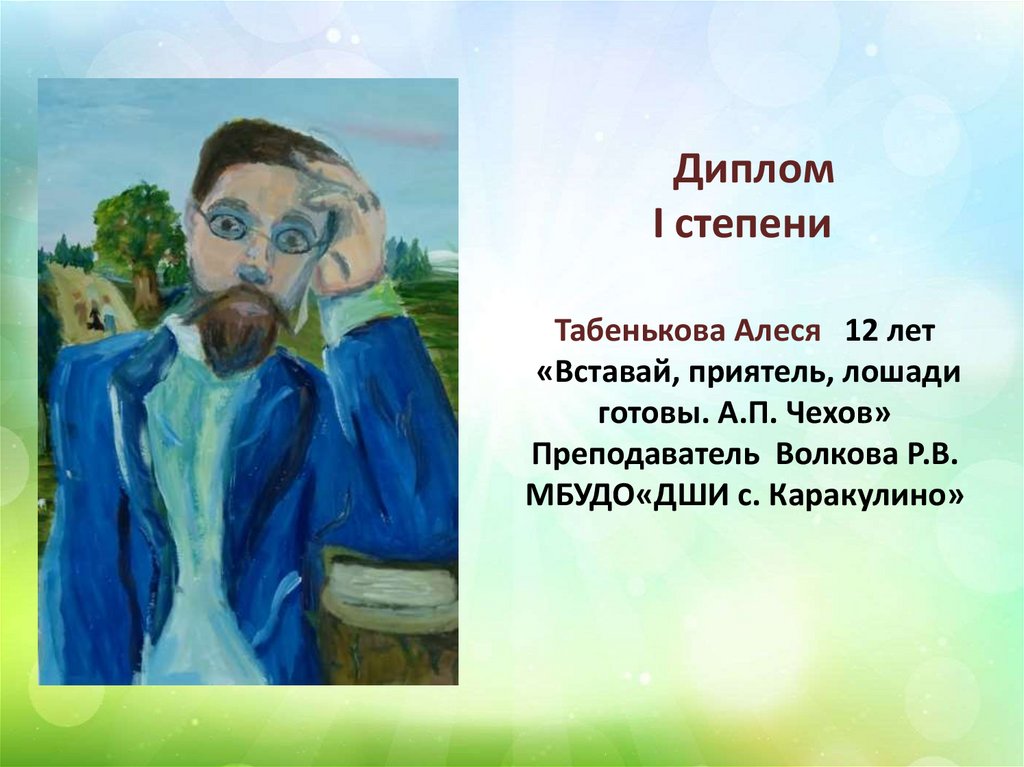 Диплом
I степени

Табенькова Алеся 12 лет
«Вставай, приятель, лошади готовы. А.П. Чехов»
Преподаватель Волкова Р.В.
МБУДО«ДШИ с. Каракулино»